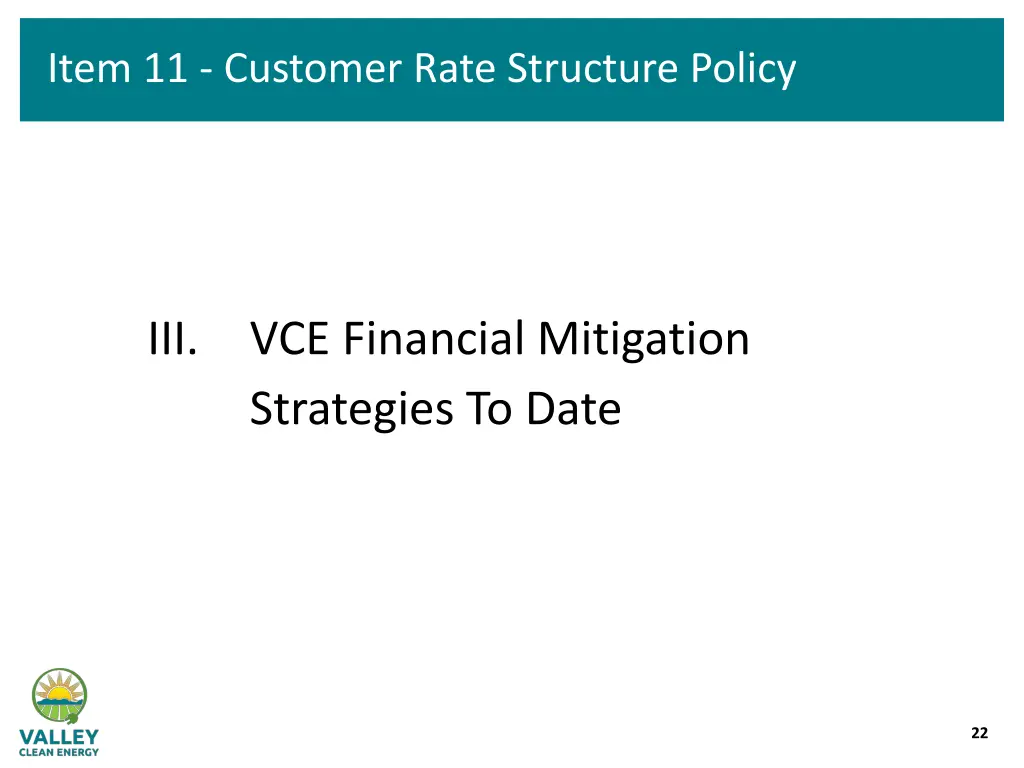 Item 11 - Customer Rate Structure Policy

III. VCE Financial Mitigation Strategies To Date

VALLEY
CLEAN ENERGY

22